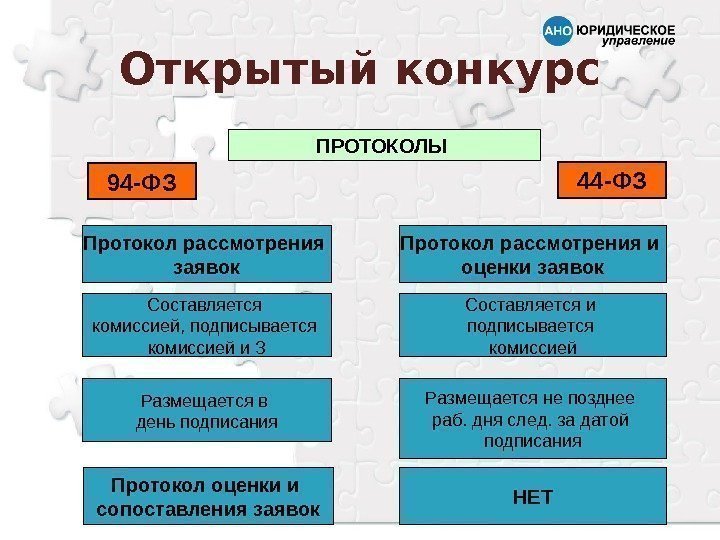 АНО ЮРИДИЧЕСКОЕ управление

Открытый конкурс

ПРОТОКОЛЫ

94-ФЗ

Протокол рассмотрения заявок

Составляется комиссией, подписывается комиссией и З

Размещается в день подписания

Протокол оценки и сопоставления заявок

44-ФЗ

Протокол рассмотрения и оценки заявок

Составляется и подписывается комиссией

Размещается не позднее раб. дня след. за датой подписания

НЕТ